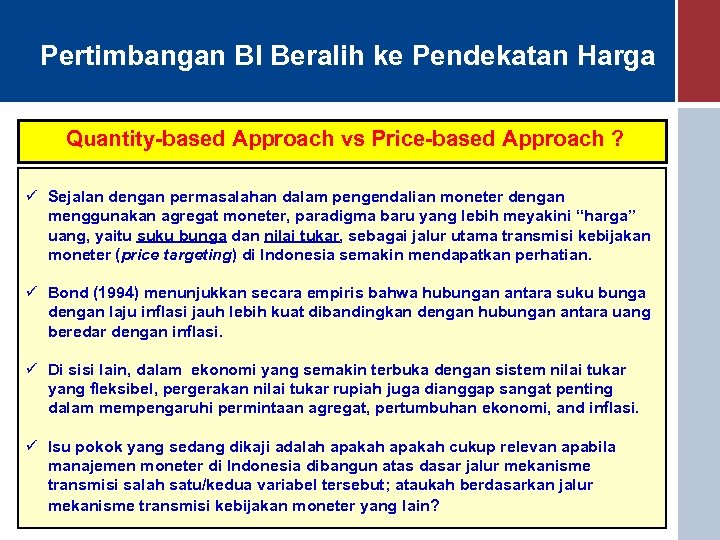 Pertimbangan BI Beralih ke Pendekatan Harga

Quantity-based Approach vs Price-based Approach ?

✓ Sejalan dengan permasalahan dalam pengendalian moneter dengan menggunakan agregat moneter, paradigma baru yang lebih meyakini “harga” uang, yaitu suku bunga dan nilai tukar, sebagai jalur utama transmisi kebijakan moneter (price targeting) di Indonesia semakin mendapatkan perhatian.

✓ Bond (1994) menunjukkan secara empiris bahwa hubungan antara suku bunga dengan laju inflasi jauh lebih kuat dibandingkan dengan hubungan antara uang beredar dengan inflasi.

✓ Di sisi lain, dalam ekonomi yang semakin terbuka dengan sistem nilai tukar yang fleksibel, pergerakan nilai tukar rupiah juga dianggap sangat penting dalam mempengaruhi permintaan agregat, pertumbuhan ekonomi, and inflasi.

✓ Isu pokok yang sedang dikaji adalah apakah apakah cukup relevan apabila manajemen moneter di Indonesia dibangun atas dasar jalur mekanisme transmisi salah satu/kedua variabel tersebut; ataukah berdasarkan jalur mekanisme transmisi kebijakan moneter yang lain?